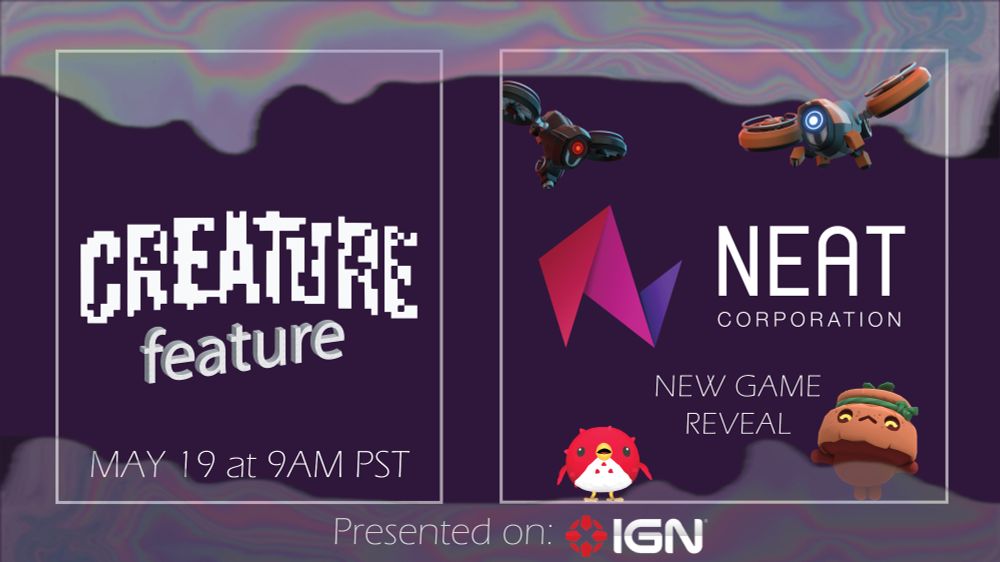 CREATURE feature

MAY 19 at 9AM PST

NEAT CORPORATION

NEW GAME REVEAL

Presented on: IGN